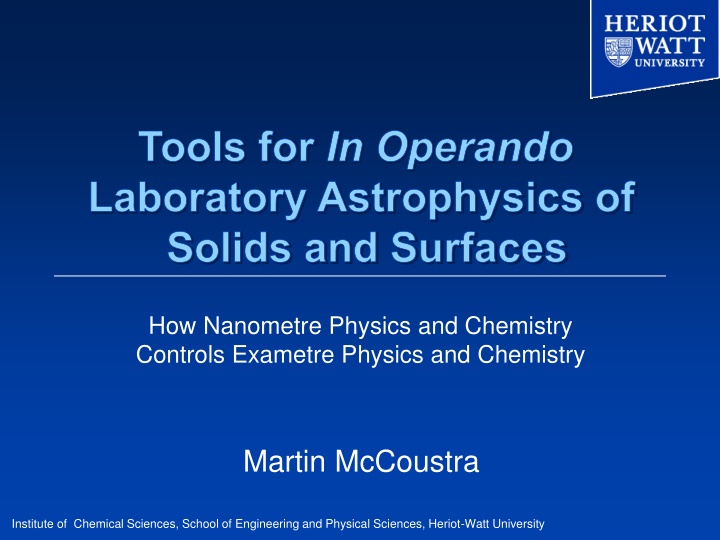 HERIOT WATT UNIVERSITY

Tools for In Operando Laboratory Astrophysics of Solids and Surfaces

How Nanometre Physics and Chemistry Controls Exametre Physics and Chemistry

Martin McCoustra

Institute of Chemical Sciences, School of Engineering and Physical Sciences, Heriot-Watt University